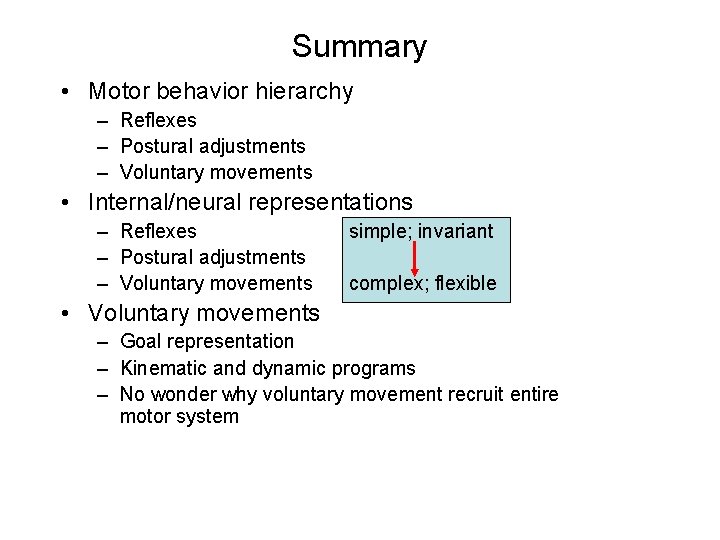 Summary

• Motor behavior hierarchy
– Reflexes
– Postural adjustments
– Voluntary movements

• Internal/neural representations
– Reflexes
– Postural adjustments
– Voluntary movements

simple; invariant

complex; flexible

• Voluntary movements
– Goal representation
– Kinematic and dynamic programs
– No wonder why voluntary movement recruit entire motor system